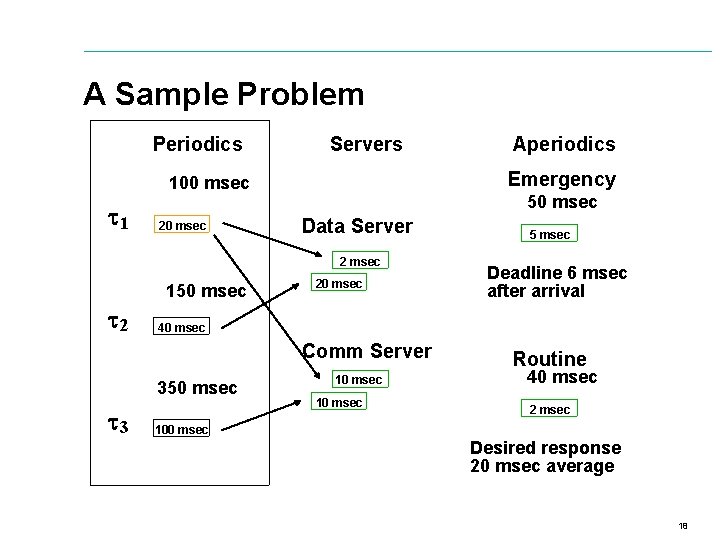 A Sample Problem

Periodics

100 msec

$\tau_1$ 20 msec

150 msec

$\tau_2$ 40 msec

350 msec

$\tau_3$ 100 msec

Servers

Data Server

2 msec

20 msec

Comm Server

10 msec

10 msec

Aperiodics

Emergency
50 msec

5 msec

Deadline 6 msec after arrival

Routine
40 msec

2 msec

Desired response 20 msec average

18